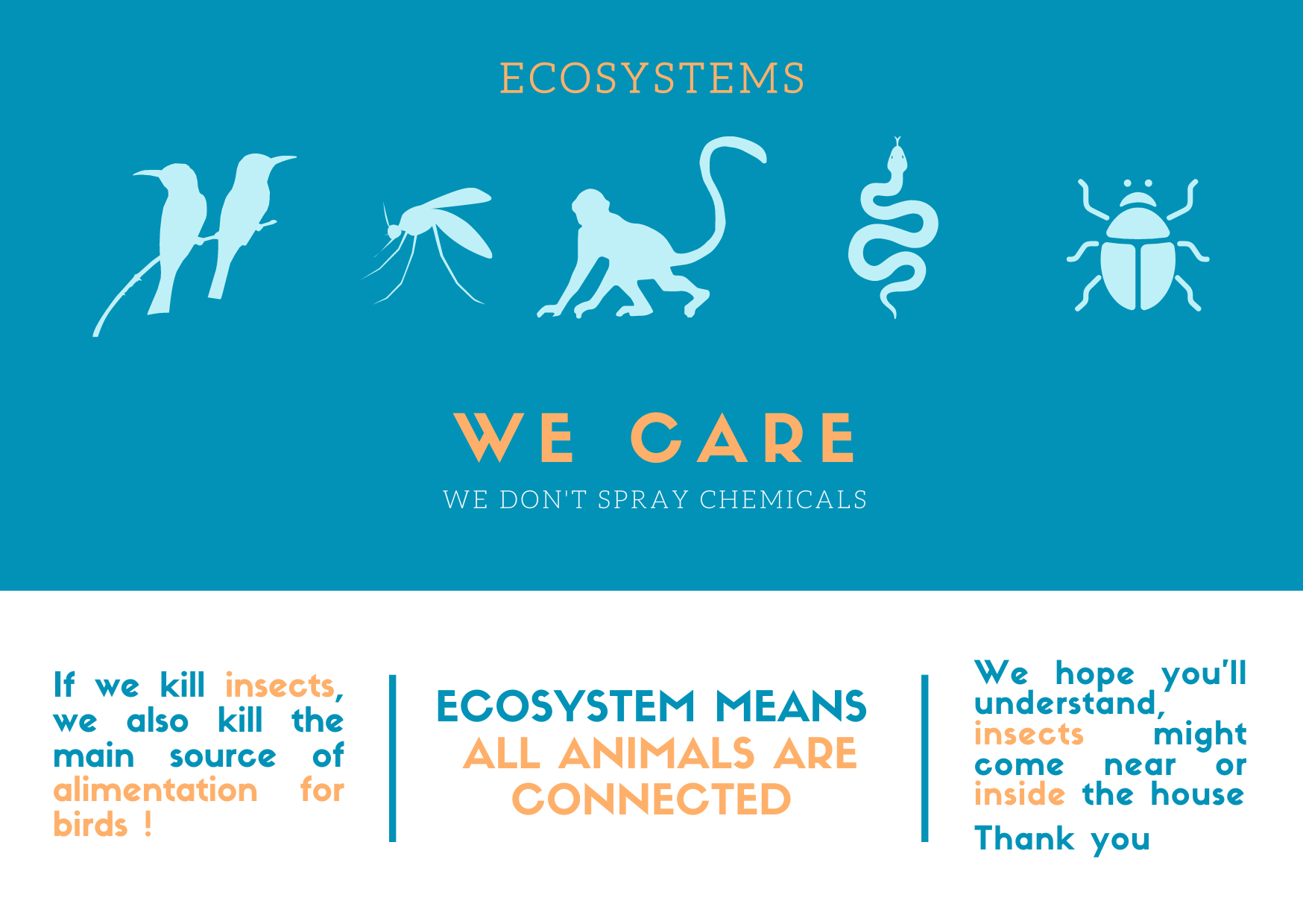 ECOSYSTEMS

WE CARE

WE DON'T SPRAY CHEMICALS

If we kill insects, we also kill the main source of alimentation for birds !

ECOSYSTEM MEANS ALL ANIMALS ARE CONNECTED

We hope you'll understand, insects might come near or inside the house

Thank you